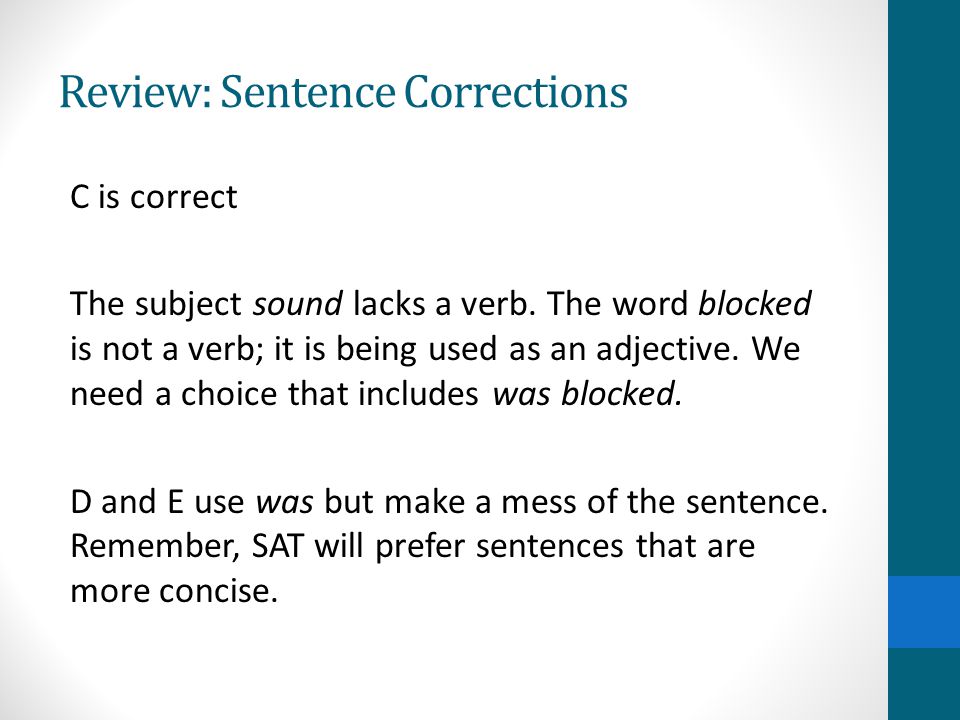 Review: Sentence Corrections

C is correct

The subject sound lacks a verb. The word blocked is not a verb; it is being used as an adjective. We need a choice that includes was blocked.

D and E use was but make a mess of the sentence. Remember, SAT will prefer sentences that are more concise.